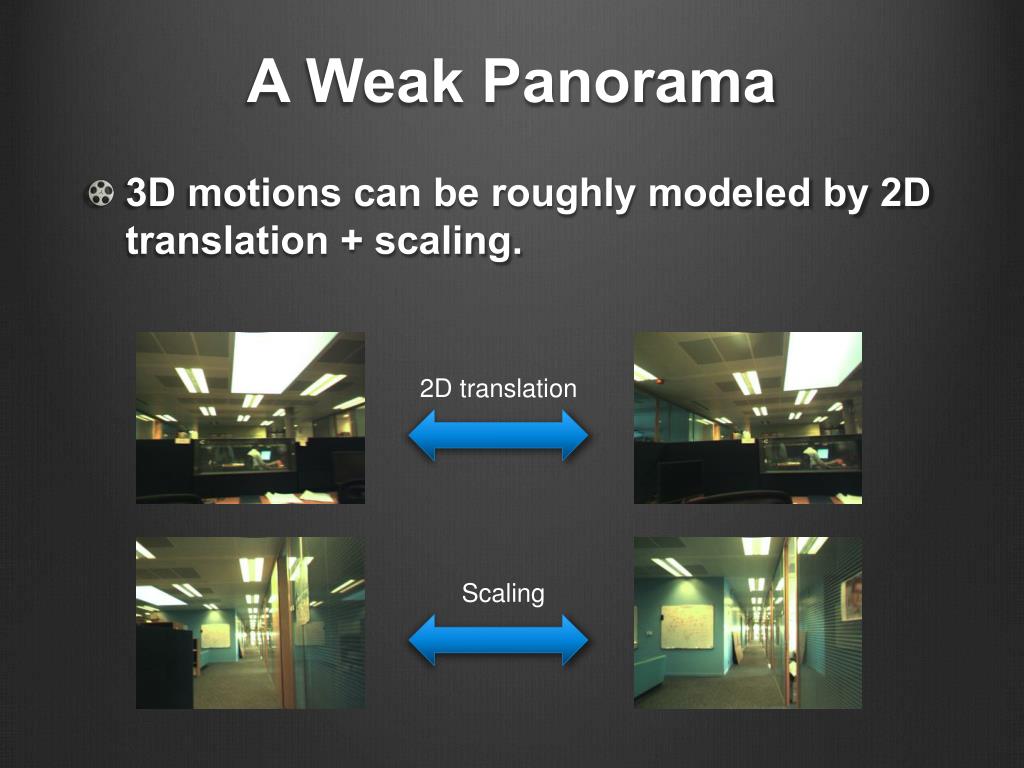 A Weak Panorama

3D motions can be roughly modeled by 2D translation + scaling.

2D translation

Scaling